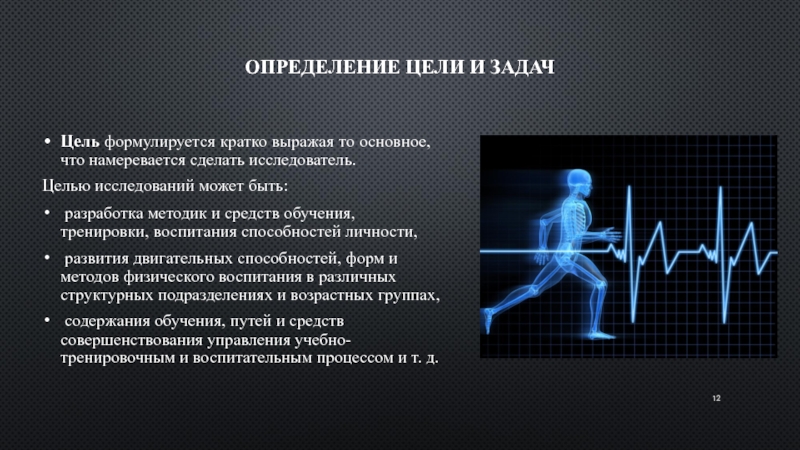 ОПРЕДЕЛЕНИЕ ЦЕЛИ И ЗАДАЧ

• Цель формулируется кратко выражая то основное, что намеревается сделать исследователь.

Целью исследований может быть:

• разработка методик и средств обучения, тренировки, воспитания способностей личности,

• развития двигательных способностей, форм и методов физического воспитания в различных структурных подразделениях и возрастных группах,

• содержания обучения, путей и средств совершенствования управления учебно-тренировочным и воспитательным процессом и т. д.

12